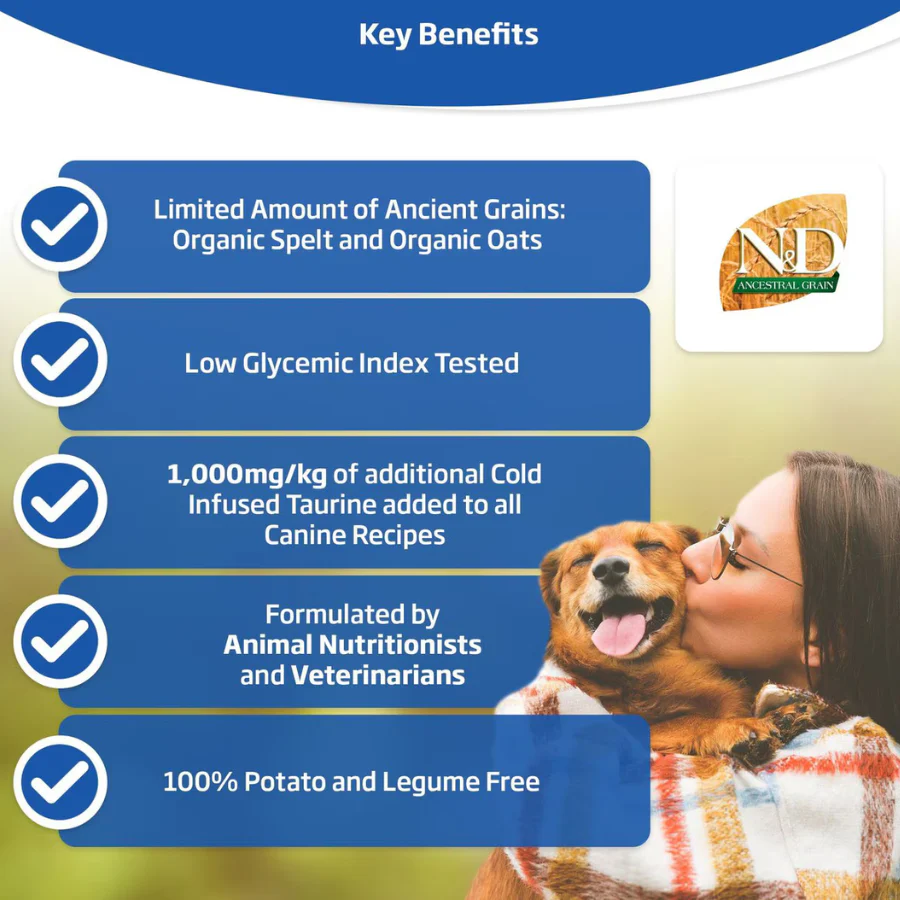 Key Benefits

Limited Amount of Ancient Grains: Organic Spelt and Organic Oats

N&D
ANCESTRAL GRAIN

Low Glycemic Index Tested

1,000mg/kg of additional Cold Infused Taurine added to all Canine Recipes

Formulated by Animal Nutritionists and Veterinarians

100% Potato and Legume Free